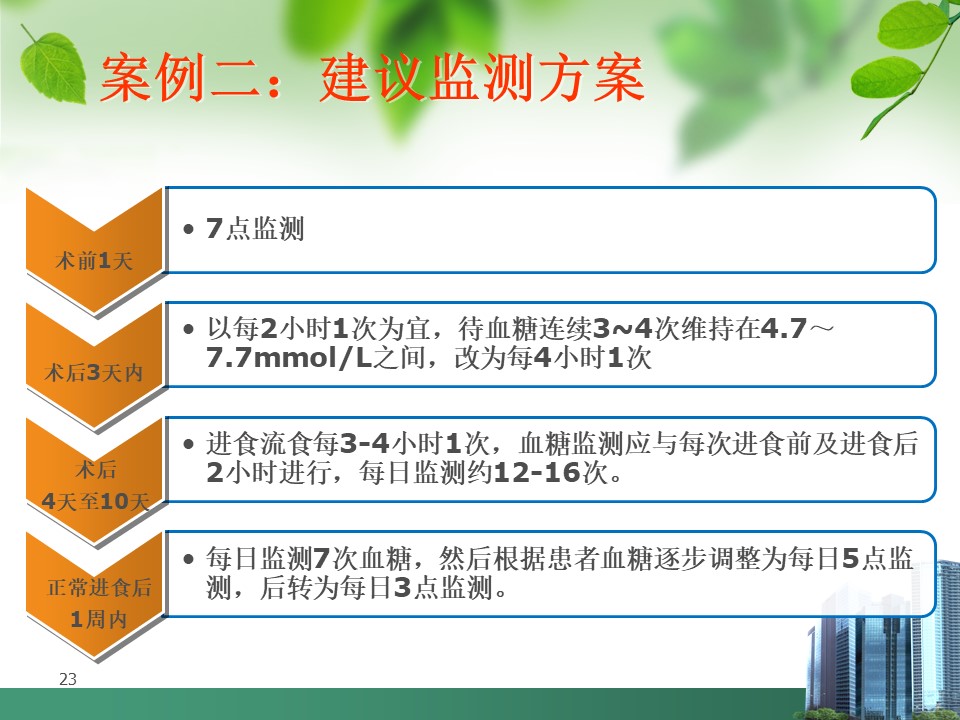 案例二：建议监测方案

术前1天

• 7点监测

术后3天内

• 以每2小时1次为宜，待血糖连续3~4次维持在4.7～7.7mmol/L之间，改为每4小时1次

术后
4天至10天

• 进食流食每3-4小时1次，血糖监测应与每次进食前及进食后2小时进行，每日监测约12-16次。

正常进食后
1周内

• 每日监测7次血糖，然后根据患者血糖逐步调整为每日5点监测，后转为每日3点监测。

23